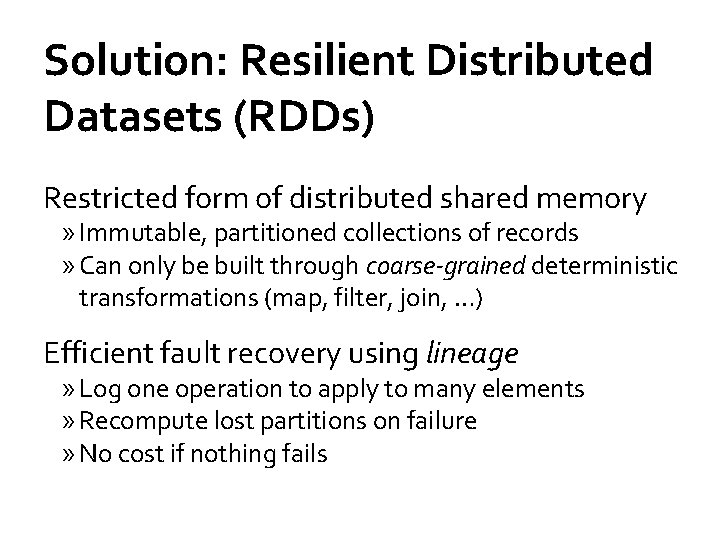 Solution: Resilient Distributed Datasets (RDDs)

Restricted form of distributed shared memory
» Immutable, partitioned collections of records
» Can only be built through coarse-grained deterministic transformations (map, filter, join, …)

Efficient fault recovery using lineage
» Log one operation to apply to many elements
» Recompute lost partitions on failure
» No cost if nothing fails